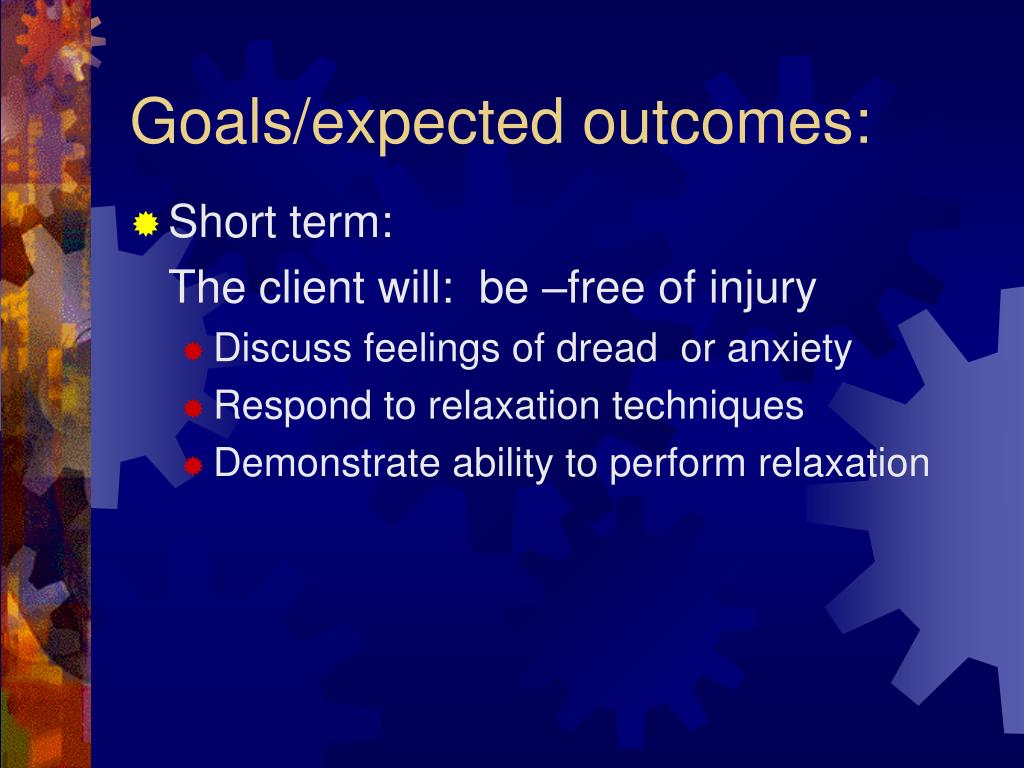 Goals/expected outcomes:

Short term:

The client will: be –free of injury

Discuss feelings of dread or anxiety

Respond to relaxation techniques

Demonstrate ability to perform relaxation